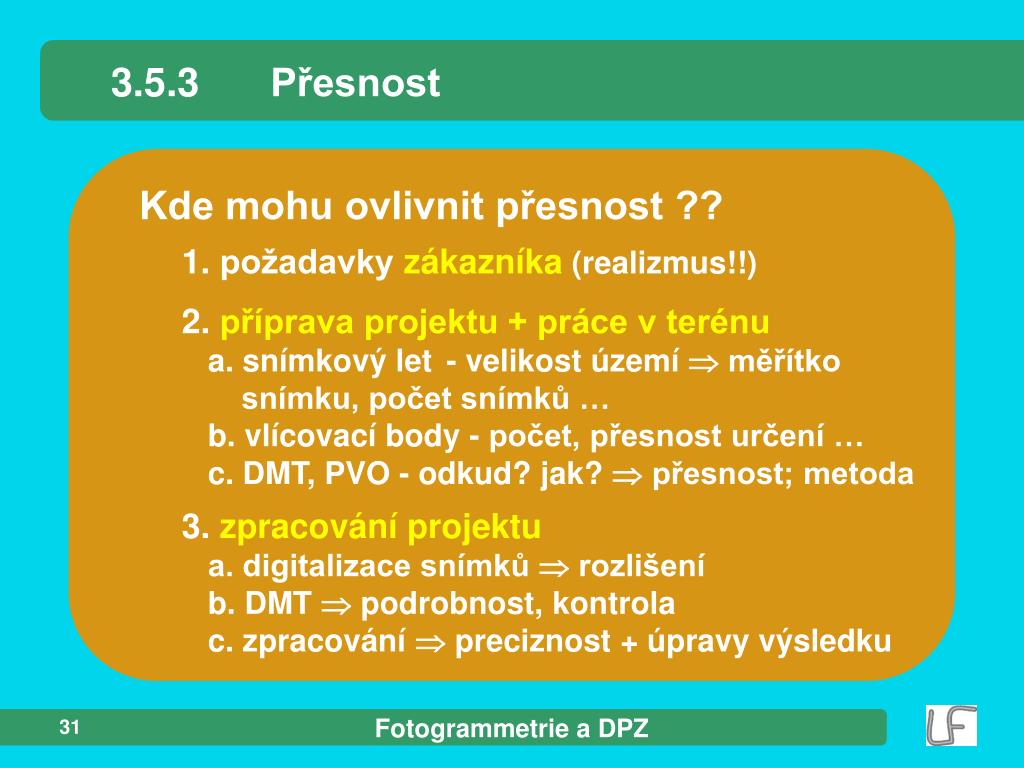 3.5.3 Přesnost

Kde mohu ovlivnit přesnost ??

1. požadavky zákazníka (realizmus!!)

2. příprava projektu + práce v terénu
a. snímkový let - velikost území $\Rightarrow$ měřítko snímku, počet snímků …
b. vlícovací body - počet, přesnost určení …
c. DMT, PVO - odkud? jak? $\Rightarrow$ přesnost; metoda

3. zpracování projektu
a. digitalizace snímků $\Rightarrow$ rozlišení
b. DMT $\Rightarrow$ podrobnost, kontrola
c. zpracování $\Rightarrow$ preciznost + úpravy výsledku

31

Fotogrammetrie a DPZ

LF